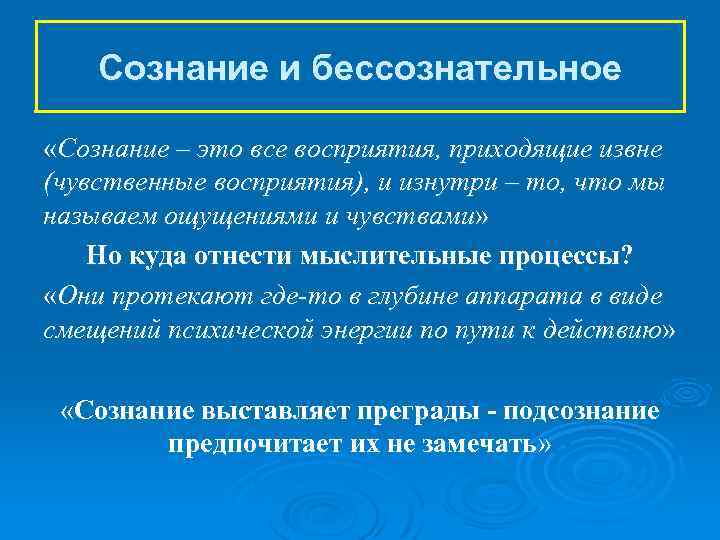 Сознание и бессознательное

«Сознание – это все восприятия, приходящие извне (чувственные восприятия), и изнутри – то, что мы называем ощущениями и чувствами»

Но куда отнести мыслительные процессы?

«Они протекают где-то в глубине аппарата в виде смещений психической энергии по пути к действию»

«Сознание выставляет преграды - подсознание предпочитает их не замечать»